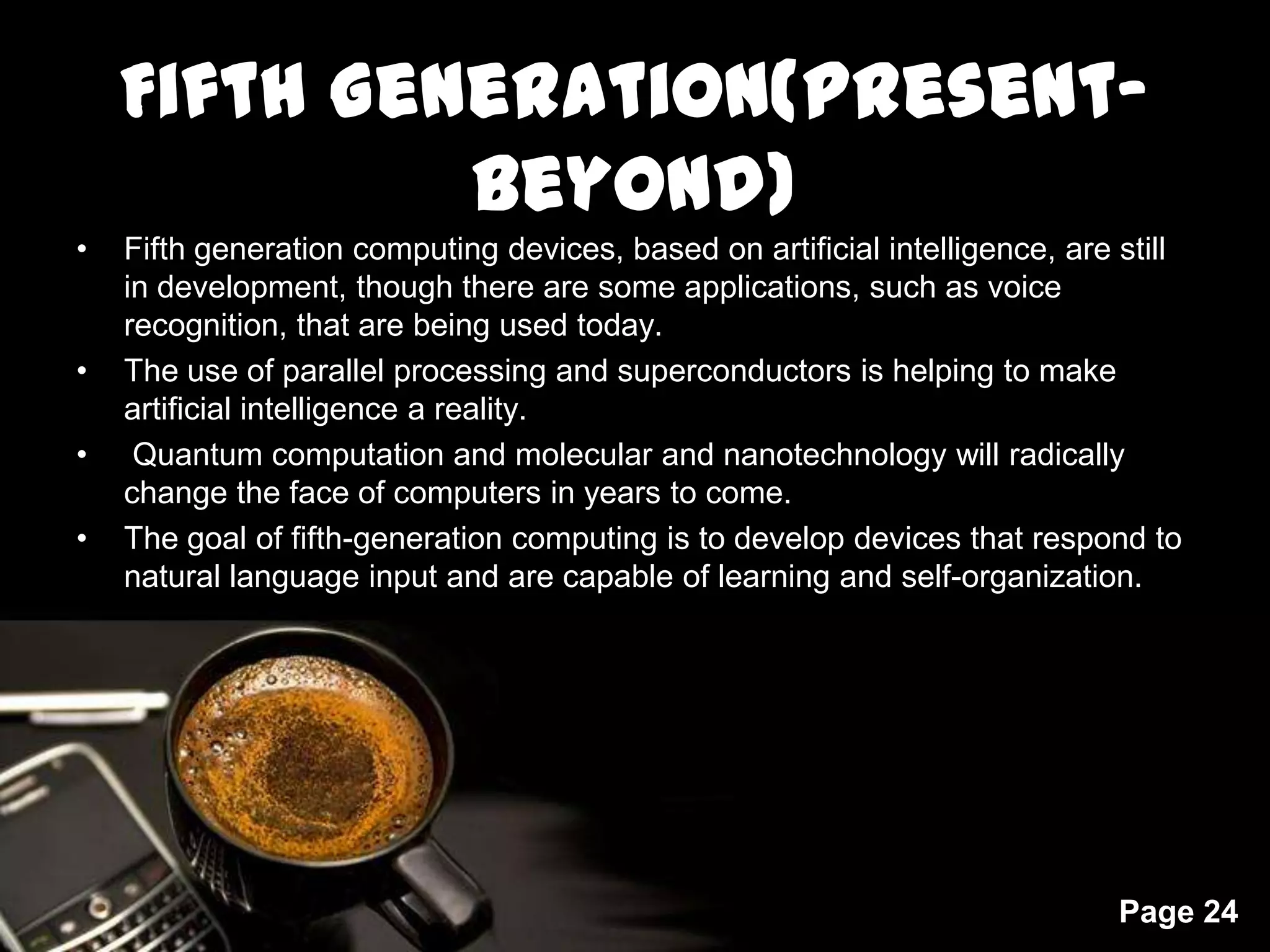 FIFTH GENERATION(PRESENT-BEYOND)

• Fifth generation computing devices, based on artificial intelligence, are still in development, though there are some applications, such as voice recognition, that are being used today.
• The use of parallel processing and superconductors is helping to make artificial intelligence a reality.
• Quantum computation and molecular and nanotechnology will radically change the face of computers in years to come.
• The goal of fifth-generation computing is to develop devices that respond to natural language input and are capable of learning and self-organization.

Page 24